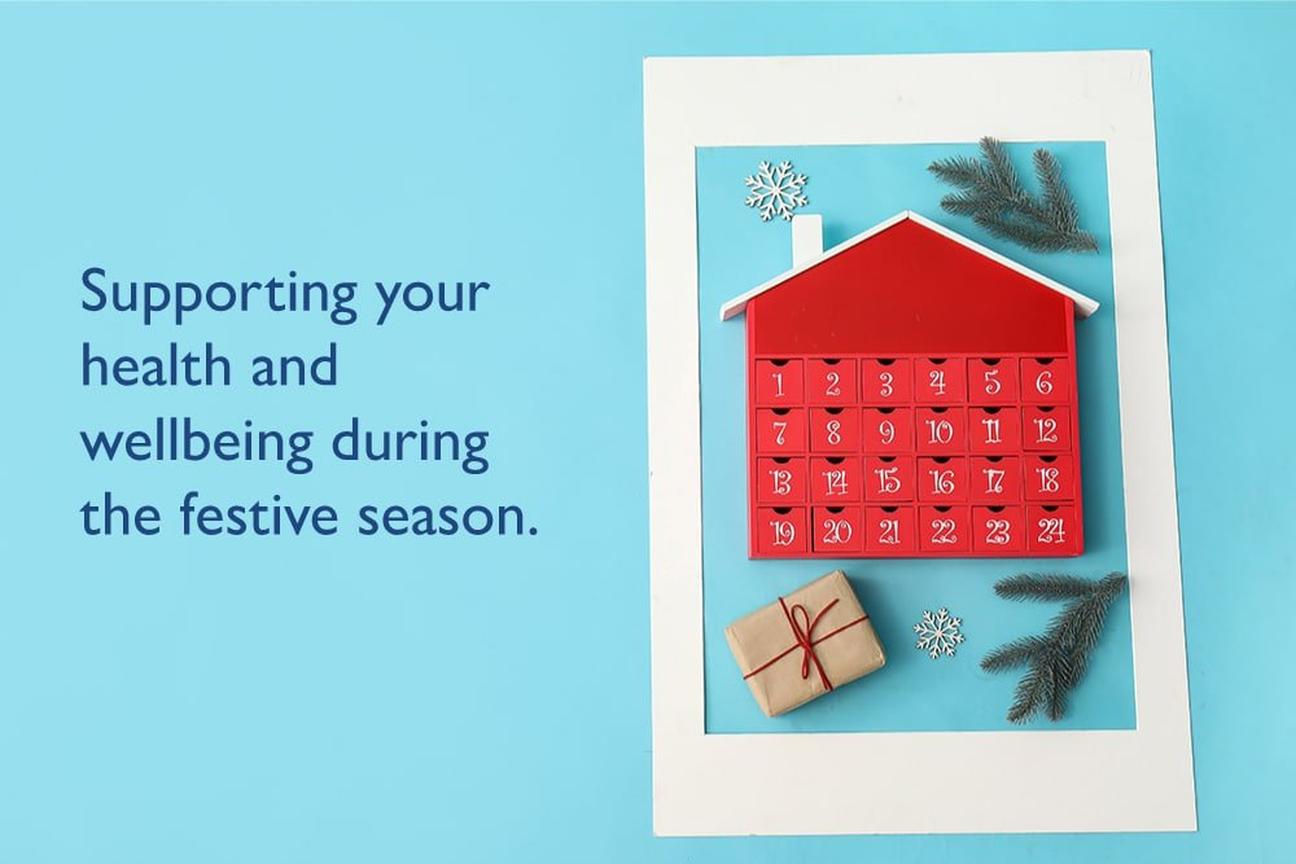 Supporting your health and wellbeing during the festive season.

| 1 | 2 | 3 | 4 | 5 | 6 |
|---|---|---|---|---|---|
| 7 | 8 | 9 | 10 | 11 | 12 |
| 13 | 14 | 15 | 16 | 17 | 18 |
| 19 | 20 | 21 | 22 | 23 | 24 |